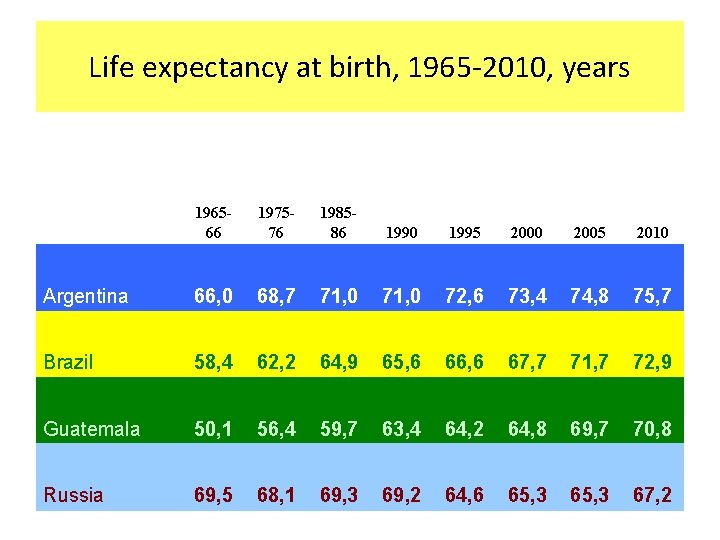 Life expectancy at birth, 1965-2010, years

| | 1965-66 | 1975-76 | 1985-86 | 1990 | 1995 | 2000 | 2005 | 2010 |
|---|---|---|---|---|---|---|---|---|
| Argentina | 66,0 | 68,7 | 71,0 | 71,0 | 72,6 | 73,4 | 74,8 | 75,7 |
| Brazil | 58,4 | 62,2 | 64,9 | 65,6 | 66,6 | 67,7 | 71,7 | 72,9 |
| Guatemala | 50,1 | 56,4 | 59,7 | 63,4 | 64,2 | 64,8 | 69,7 | 70,8 |
| Russia | 69,5 | 68,1 | 69,3 | 69,2 | 64,6 | 65,3 | 65,3 | 67,2 |